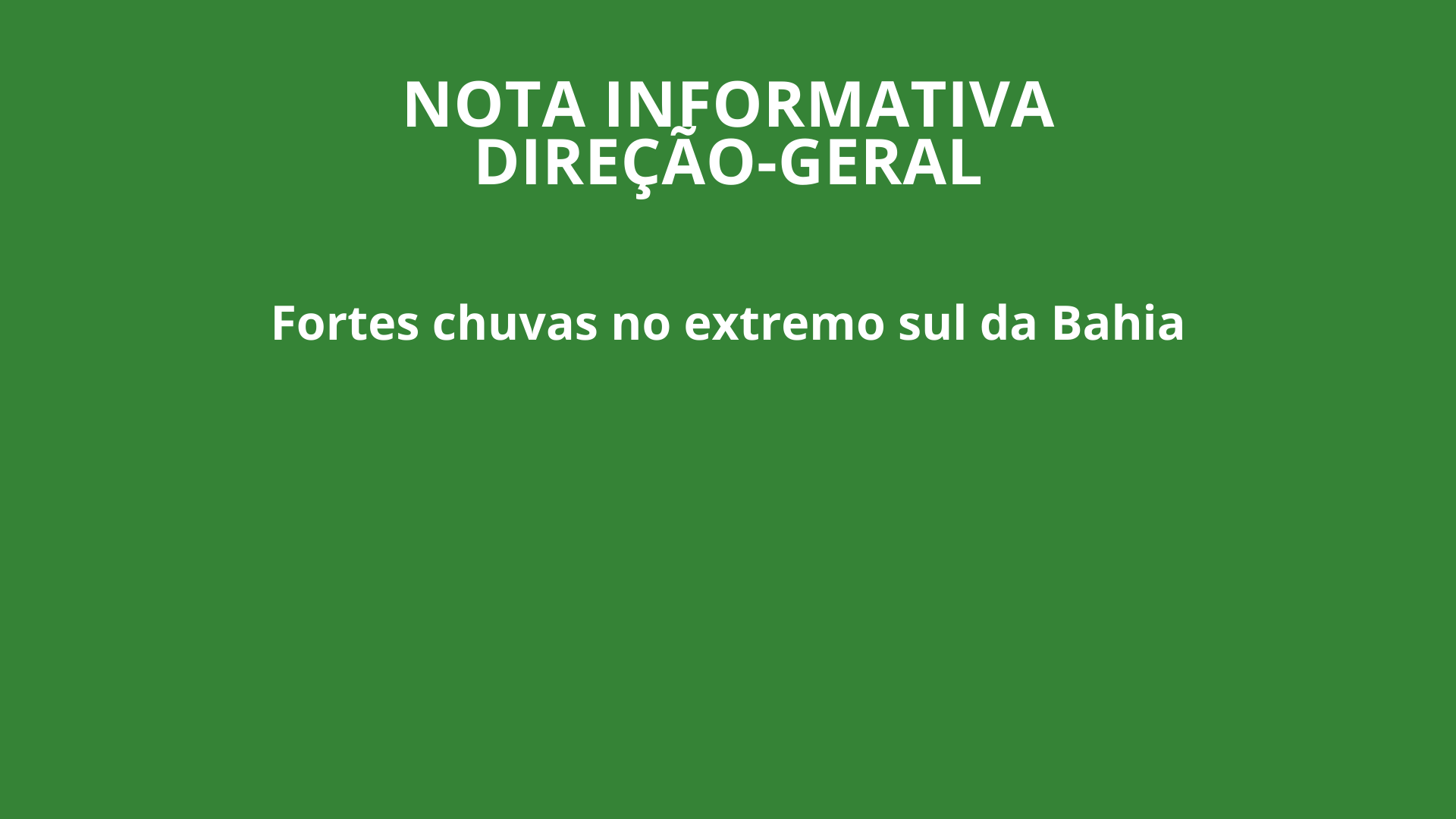 NOTA INFORMATIVA
DIREÇÃO-GERAL

Fortes chuvas no extremo sul da Bahia